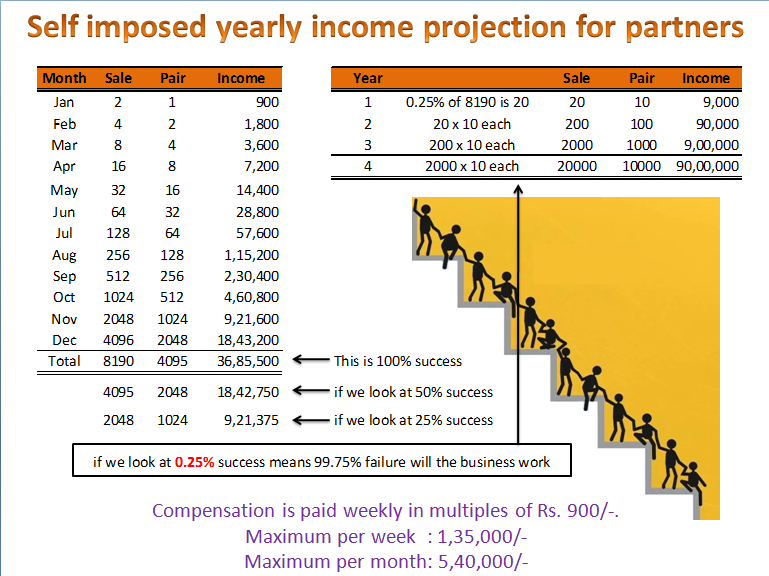 Self imposed yearly income projection for partners

| Month | Sale | Pair | Income |
|---|---|---|---|
| Jan | 2 | 1 | 900 |
| Feb | 4 | 2 | 1,800 |
| Mar | 8 | 4 | 3,600 |
| Apr | 16 | 8 | 7,200 |
| May | 32 | 16 | 14,400 |
| Jun | 64 | 32 | 28,800 |
| Jul | 128 | 64 | 57,600 |
| Aug | 256 | 128 | 1,15,200 |
| Sep | 512 | 256 | 2,30,400 |
| Oct | 1024 | 512 | 4,60,800 |
| Nov | 2048 | 1024 | 9,21,600 |
| Dec | 4096 | 2048 | 18,43,200 |
| Total | 8190 | 4095 | 36,85,500 |
| | 4095 | 2048 | 18,42,750 |
| | 2048 | 1024 | 9,21,375 |

This is 100% success
if we look at 50% success
if we look at 25% success

| Year | | Sale | Pair | Income |
|---|---|---|---|---|
| 1 | 0.25% of 8190 is 20 | 20 | 10 | 9,000 |
| 2 | 20 x 10 each | 200 | 100 | 90,000 |
| 3 | 200 x 10 each | 2000 | 1000 | 9,00,000 |
| 4 | 2000 x 10 each | 20000 | 10000 | 90,00,000 |

if we look at 0.25% success means 99.75% failure will the business work

Compensation is paid weekly in multiples of Rs. 900/-.
Maximum per week : 1,35,000/-
Maximum per month: 5,40,000/-